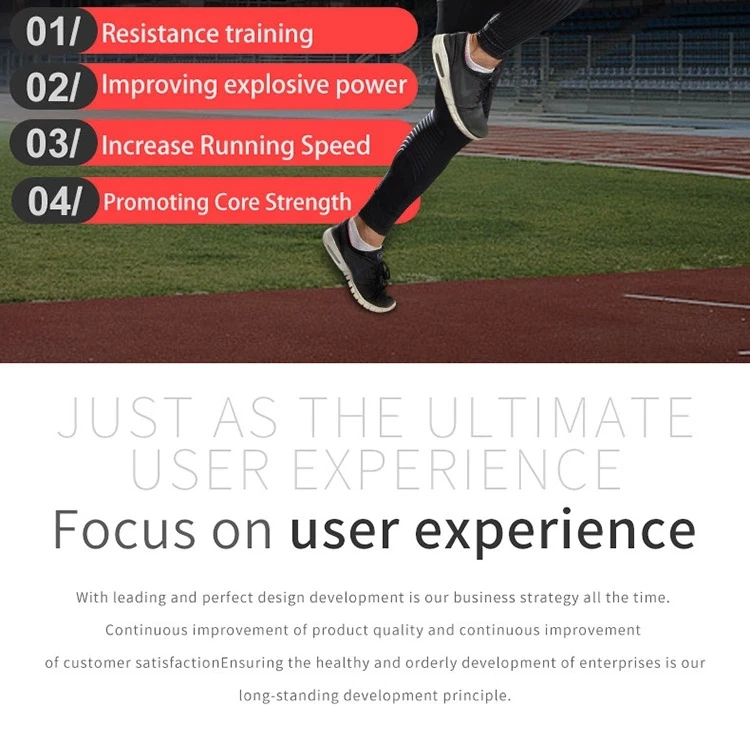 01/ Resistance training
02/ Improving explosive power
03/ Increase Running Speed
04/ Promoting Core Strength

JUST AS THE ULTIMATE USER EXPERIENCE

Focus on user experience

With leading and perfect design development is our business strategy all the time. Continuous improvement of product quality and continuous improvement of customer satisfactionEnsuring the healthy and orderly development of enterprises is our long-standing development principle.